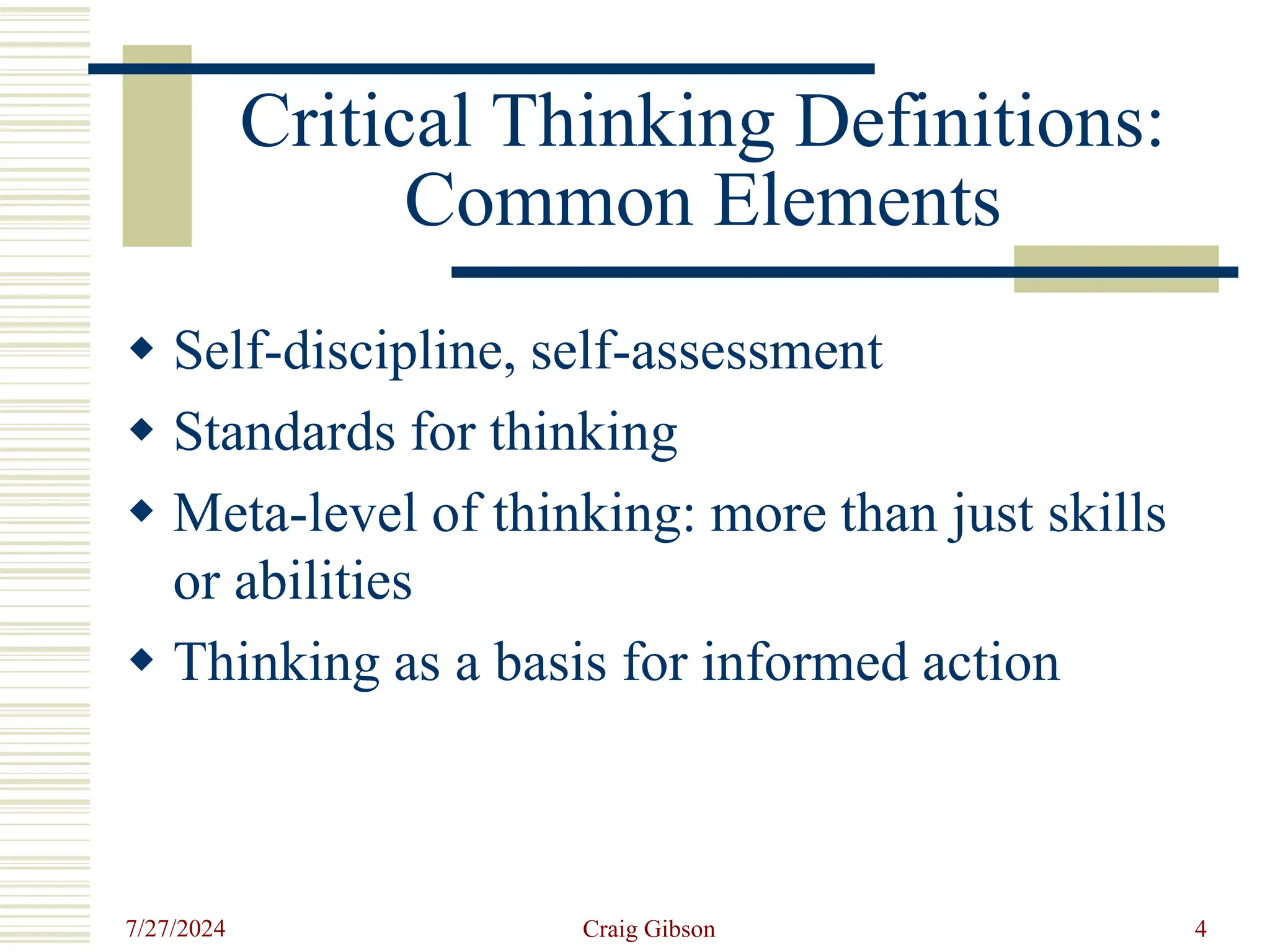 Critical Thinking Definitions: Common Elements

◆ Self-discipline, self-assessment
◆ Standards for thinking
◆ Meta-level of thinking: more than just skills or abilities
◆ Thinking as a basis for informed action

7/27/2024 Craig Gibson 4